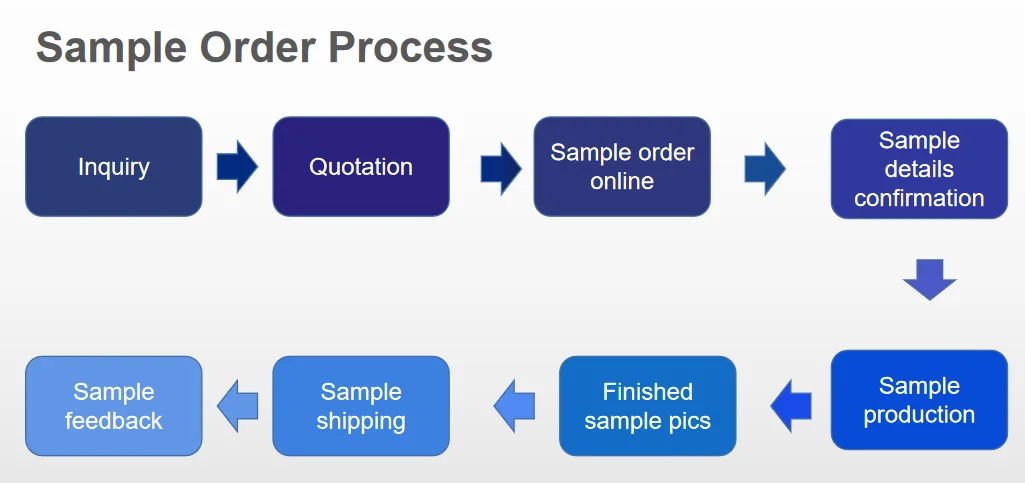 Sample Order Process

Inquiry

Quotation

Sample order online

Sample details confirmation

Sample production

Finished sample pics

Sample shipping

Sample feedback